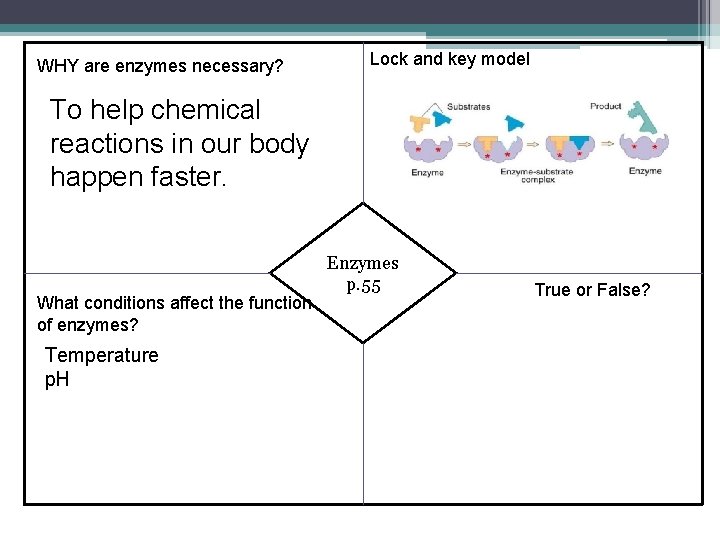 WHY are enzymes necessary?

To help chemical reactions in our body happen faster.

Lock and key model

Substrates

Product

Enzyme

Enzyme-substrate complex

Enzyme

Enzymes p.55

What conditions affect the function of enzymes?

Temperature
pH

True or False?